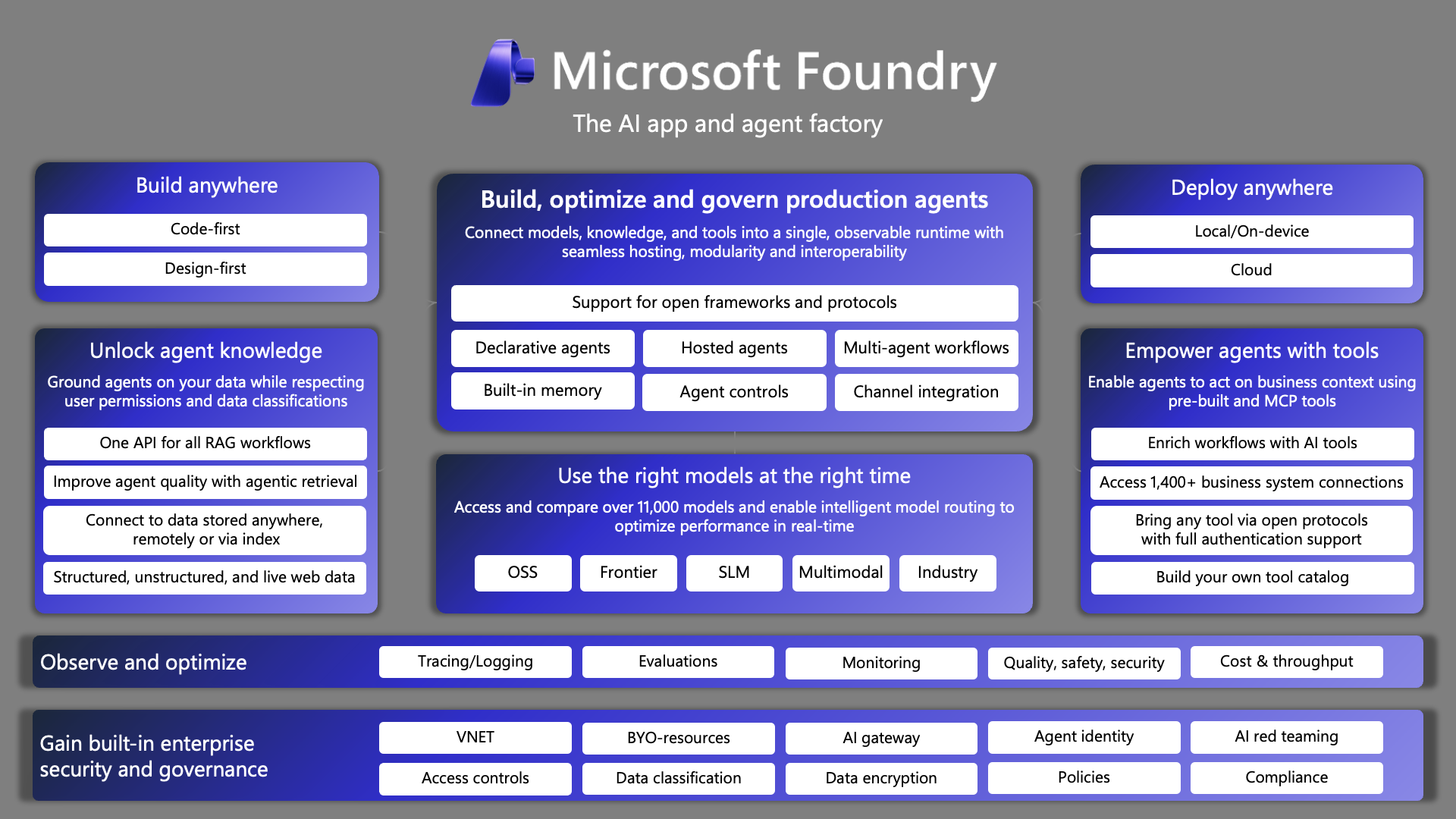 Microsoft Foundry
The AI app and agent factory

Build anywhere
Code-first
Design-first

Unlock agent knowledge
Ground agents on your data while respecting user permissions and data classifications
One API for all RAG workflows
Improve agent quality with agentic retrieval
Connect to data stored anywhere, remotely or via index
Structured, unstructured, and live web data

Build, optimize and govern production agents
Connect models, knowledge, and tools into a single, observable runtime with seamless hosting, modularity and interoperability
Support for open frameworks and protocols
Declarative agents
Hosted agents
Multi-agent workflows
Built-in memory
Agent controls
Channel integration

Use the right models at the right time
Access and compare over 11,000 models and enable intelligent model routing to optimize performance in real-time
OSS
Frontier
SLM
Multimodal
Industry

Deploy anywhere
Local/On-device
Cloud

Empower agents with tools
Enable agents to act on business context using pre-built and MCP tools
Enrich workflows with AI tools
Access 1,400+ business system connections
Bring any tool via open protocols with full authentication support
Build your own tool catalog

Observe and optimize
Tracing/Logging
Evaluations
Monitoring
Quality, safety, security
Cost & throughput

Gain built-in enterprise security and governance
VNET
BYO-resources
AI gateway
Agent identity
AI red teaming
Access controls
Data classification
Data encryption
Policies
Compliance